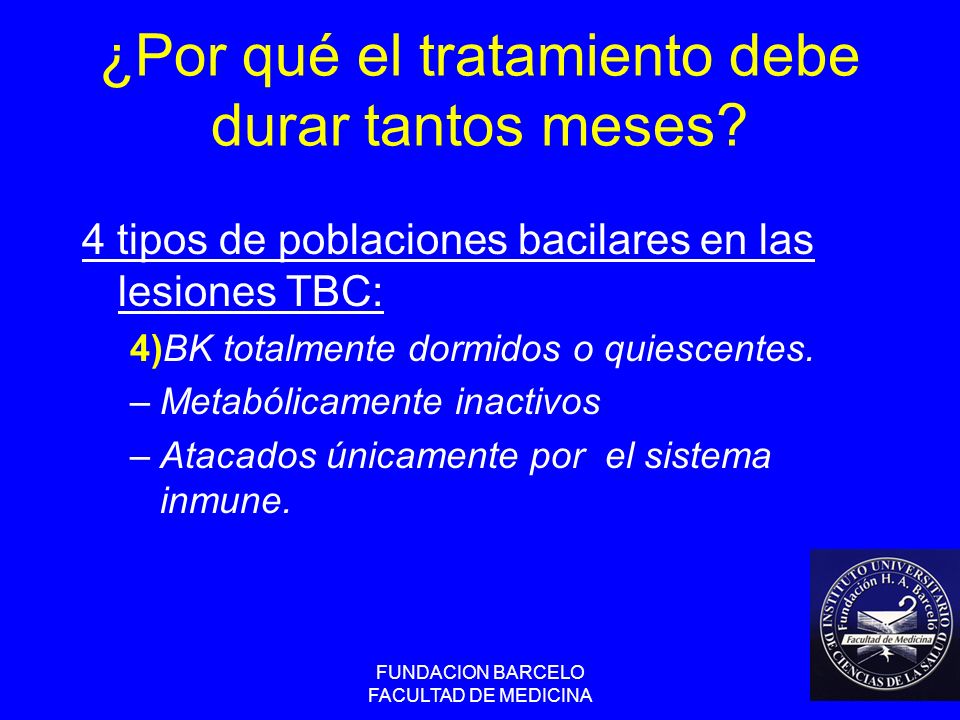 ¿Por qué el tratamiento debe durar tantos meses?

4 tipos de poblaciones bacilares en las lesiones TBC:

4)BK totalmente dormidos o quiescentes.

– Metabólicamente inactivos

– Atacados únicamente por el sistema inmune.

FUNDACION BARCELO
FACULTAD DE MEDICINA

INSTITUTO UNIVERSITARIO DE CIENCIAS DE LA SALUD
Fundación H. A. Barceló
Facultad de Medicina